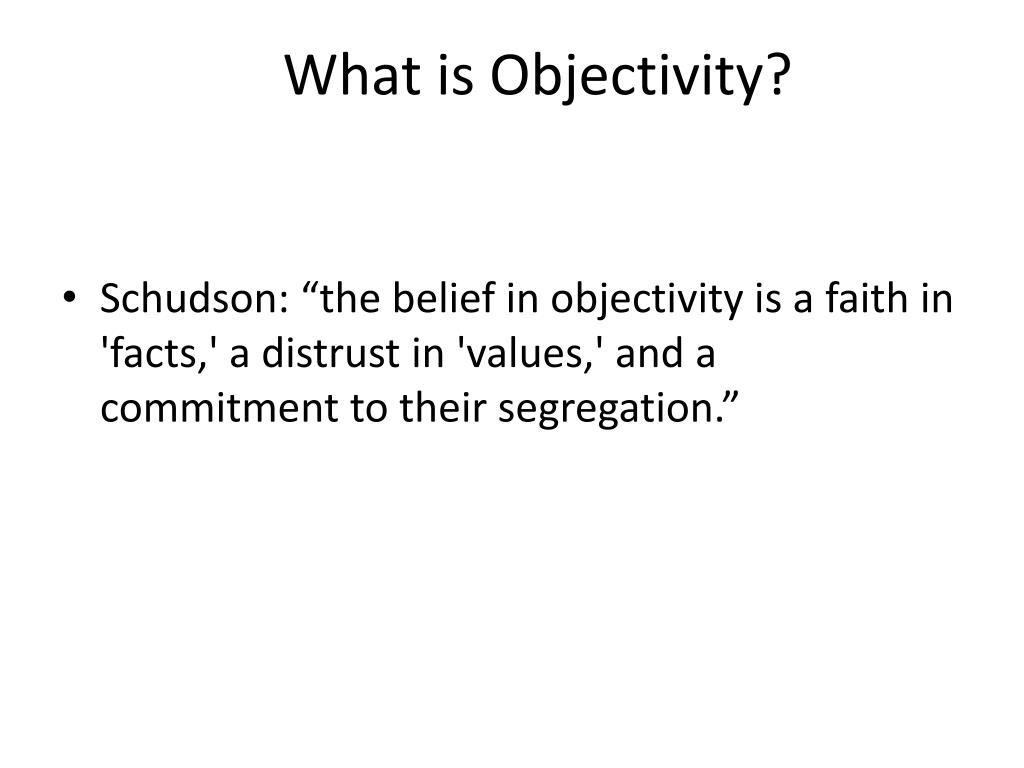 What is Objectivity?

• Schudson: “the belief in objectivity is a faith in 'facts,' a distrust in 'values,' and a commitment to their segregation.”